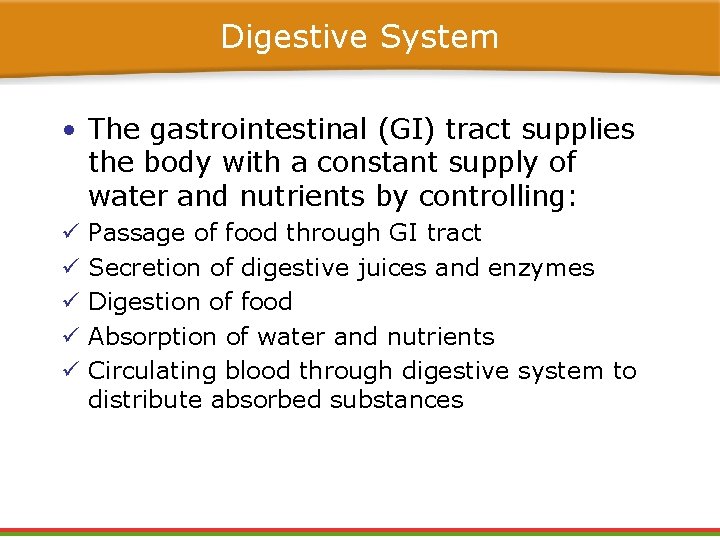 Digestive System

• The gastrointestinal (GI) tract supplies the body with a constant supply of water and nutrients by controlling:

✓ Passage of food through GI tract
✓ Secretion of digestive juices and enzymes
✓ Digestion of food
✓ Absorption of water and nutrients
✓ Circulating blood through digestive system to distribute absorbed substances